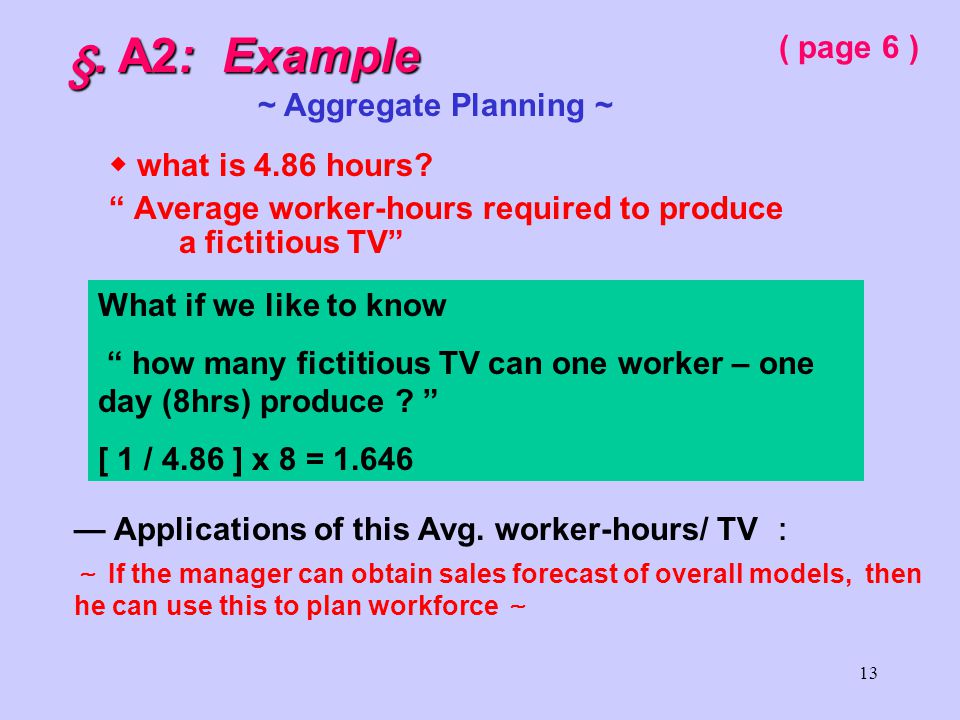 §. A2: Example

( page 6 )

~ Aggregate Planning ~

◆ what is 4.86 hours?

“ Average worker-hours required to produce a fictitious TV”

What if we like to know

“ how many fictitious TV can one worker – one day (8hrs) produce ? ”

[ 1 / 4.86 ] x 8 = 1.646

— Applications of this Avg. worker-hours/ TV :

~ If the manager can obtain sales forecast of overall models, then he can use this to plan workforce ~

13